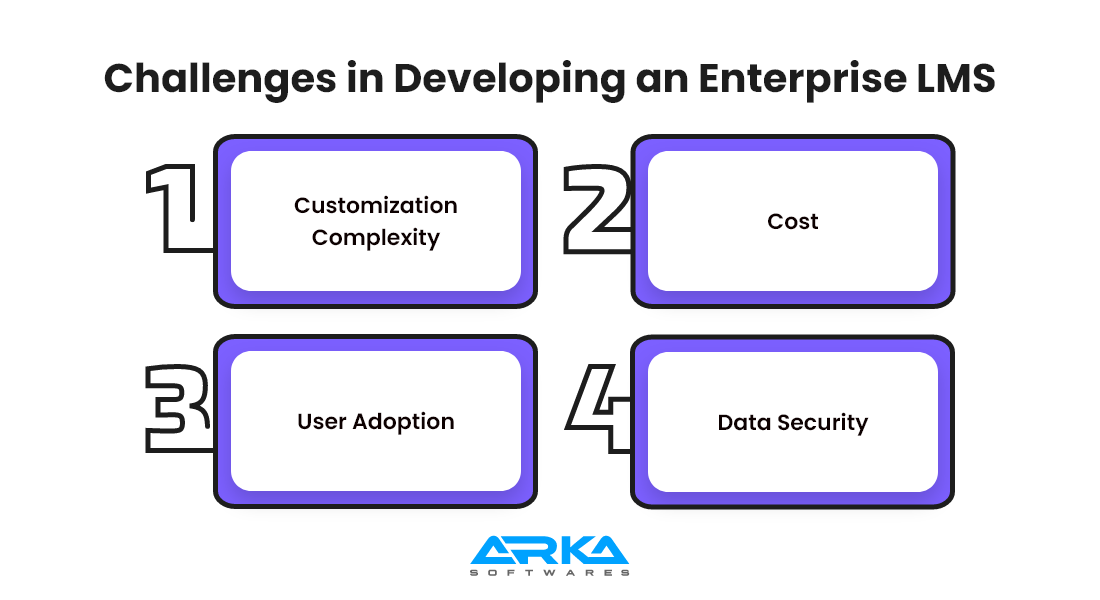 Challenges in Developing an Enterprise LMS

1
Customization Complexity

2
Cost

3
User Adoption

4
Data Security

ARKA
SOFTWARES